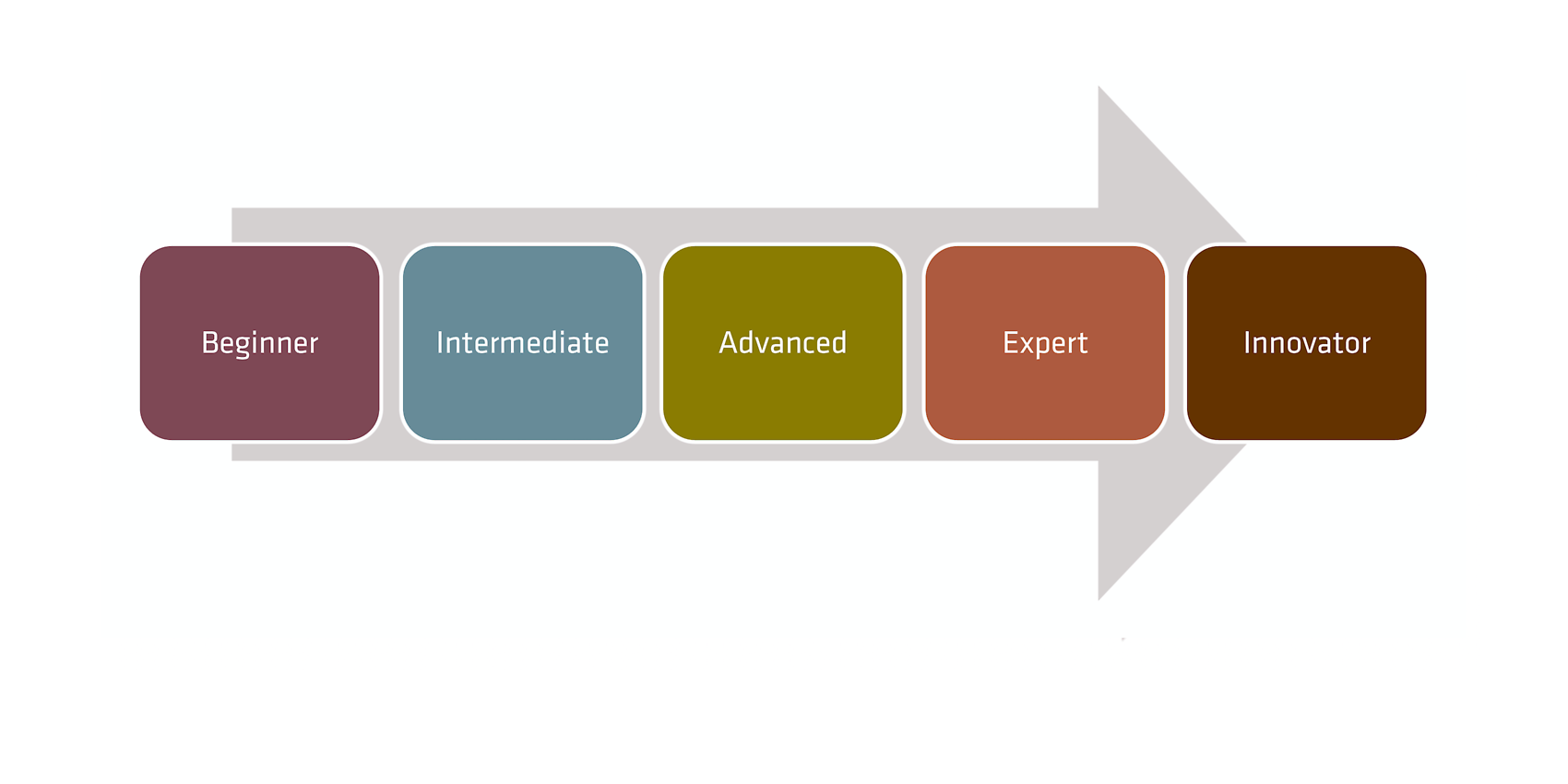 Beginner

Intermediate

Advanced

Expert

Innovator